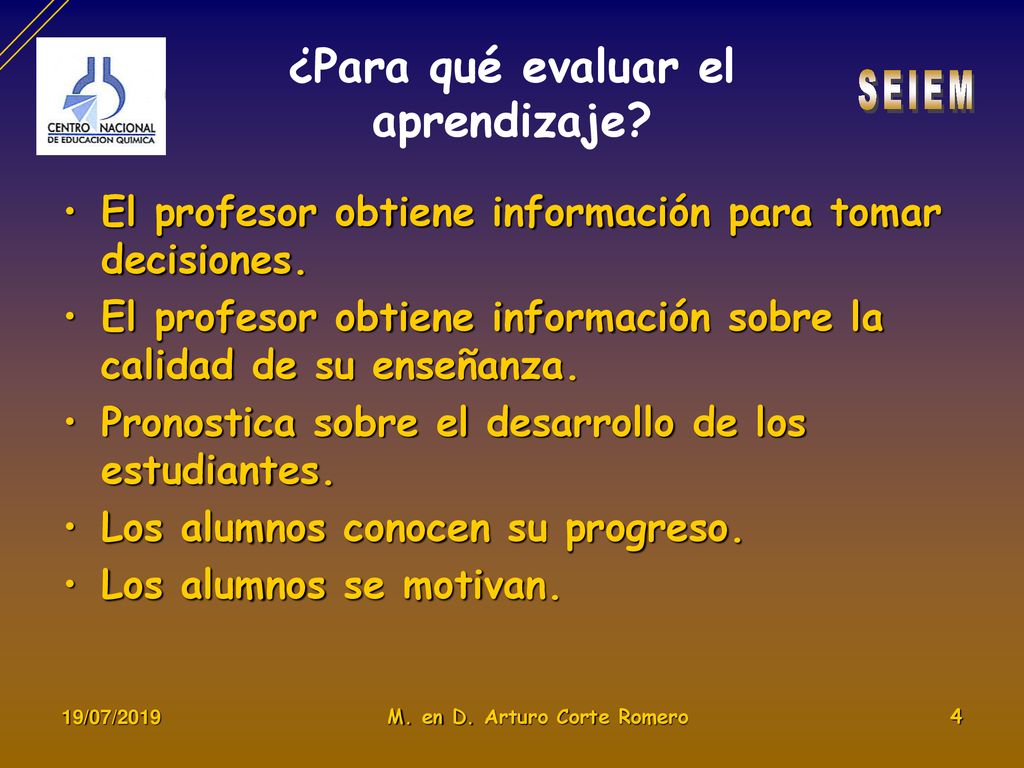 CENTRO NACIONAL
DE EDUCACION QUIMICA

¿Para qué evaluar el aprendizaje?

SEIEM

• El profesor obtiene información para tomar decisiones.
• El profesor obtiene información sobre la calidad de su enseñanza.
• Pronostica sobre el desarrollo de los estudiantes.
• Los alumnos conocen su progreso.
• Los alumnos se motivan.

19/07/2019
M. en D. Arturo Corte Romero
4